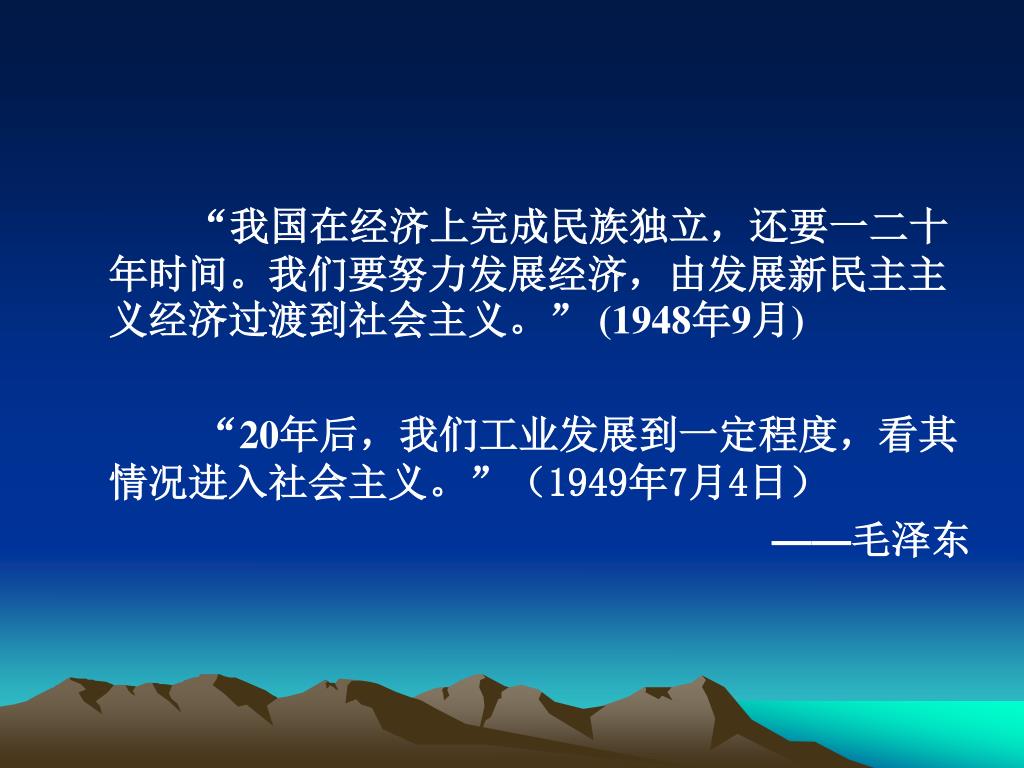 “我国在经济上完成民族独立，还要一二十年时间。我们要努力发展经济，由发展新民主主义经济过渡到社会主义。” (1948年9月)

“20年后，我们工业发展到一定程度，看其情况进入社会主义。”（1949年7月4日）

——毛泽东